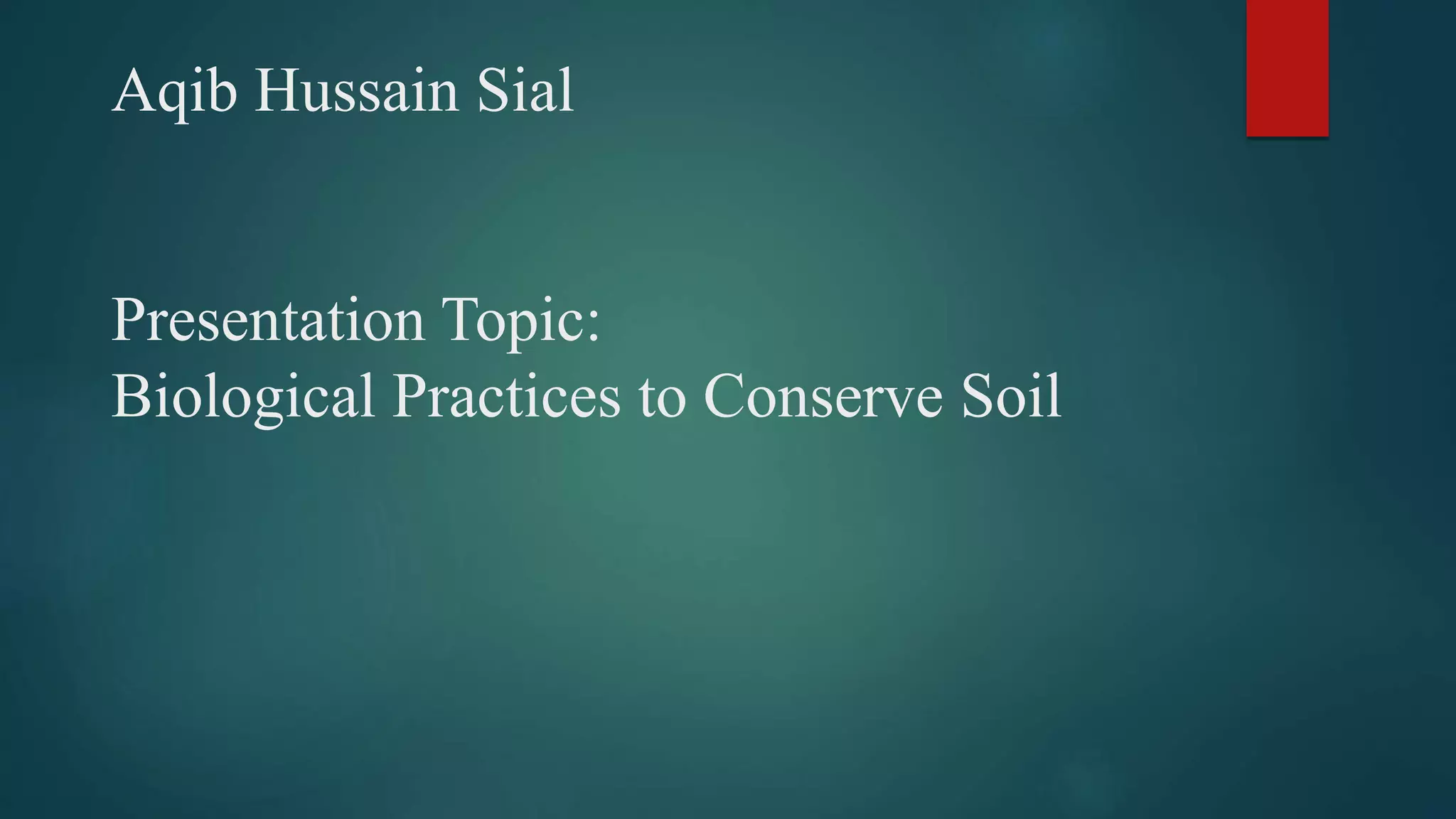 Aqib Hussain Sial

Presentation Topic:
Biological Practices to Conserve Soil